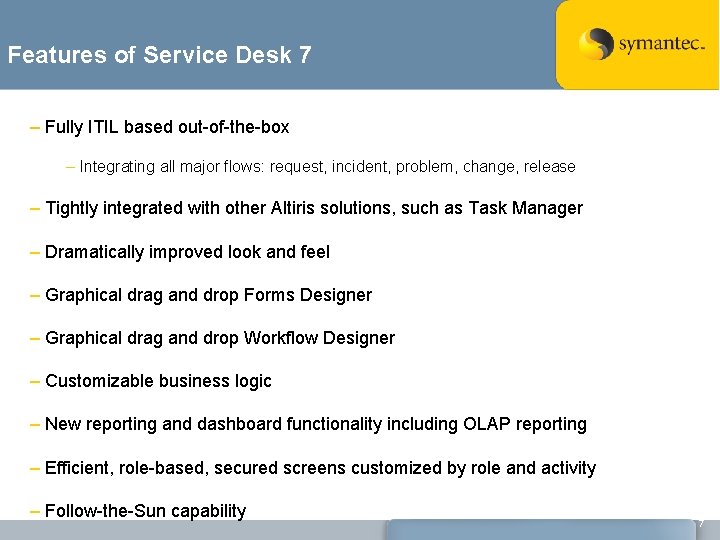 Features of Service Desk 7

symantec.

– Fully ITIL based out-of-the-box

– Integrating all major flows: request, incident, problem, change, release

– Tightly integrated with other Altiris solutions, such as Task Manager

– Dramatically improved look and feel

– Graphical drag and drop Forms Designer

– Graphical drag and drop Workflow Designer

– Customizable business logic

– New reporting and dashboard functionality including OLAP reporting

– Efficient, role-based, secured screens customized by role and activity

– Follow-the-Sun capability

7